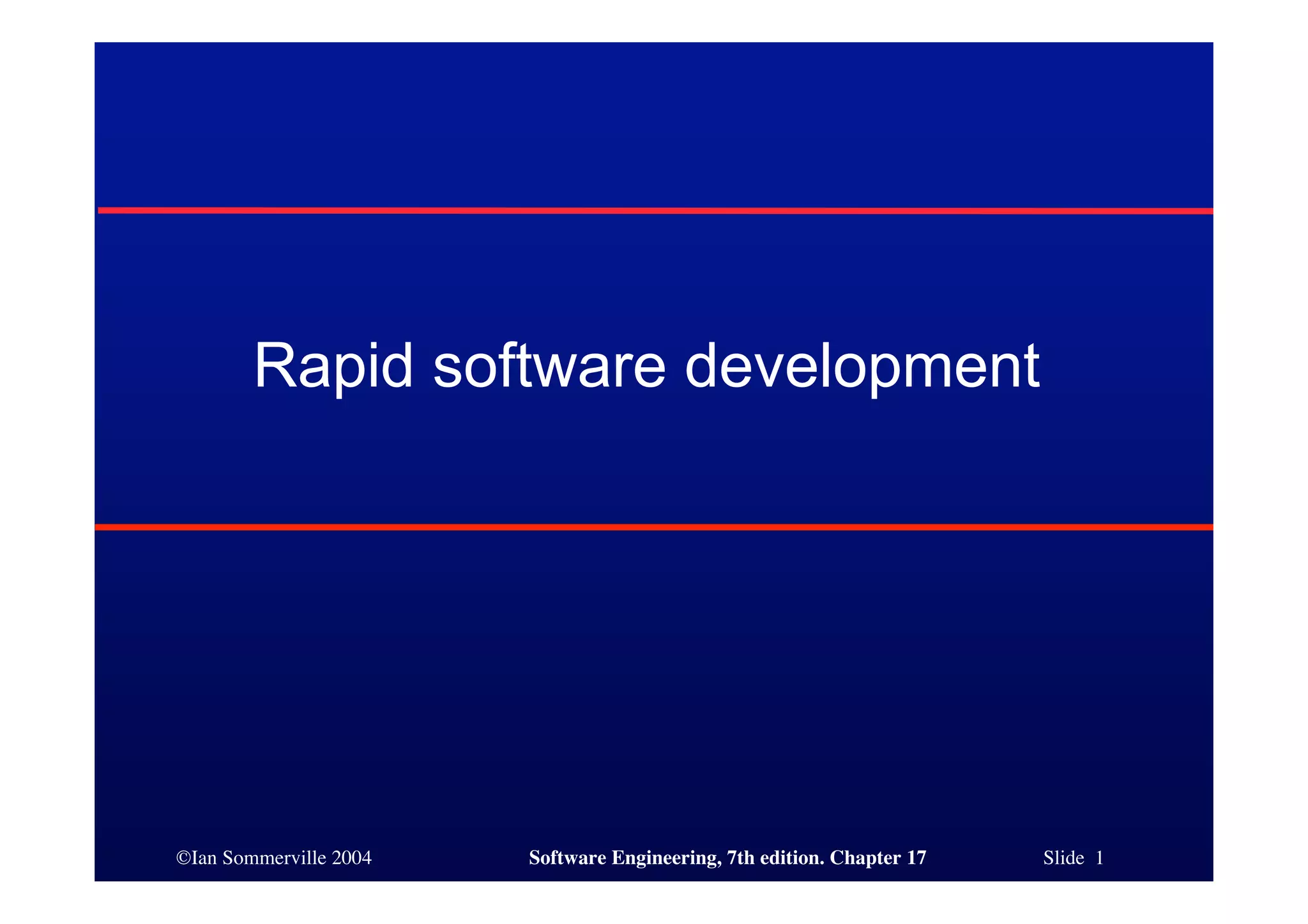 Rapid software development

©Ian Sommerville 2004

Software Engineering, 7th edition. Chapter 17

Slide 1